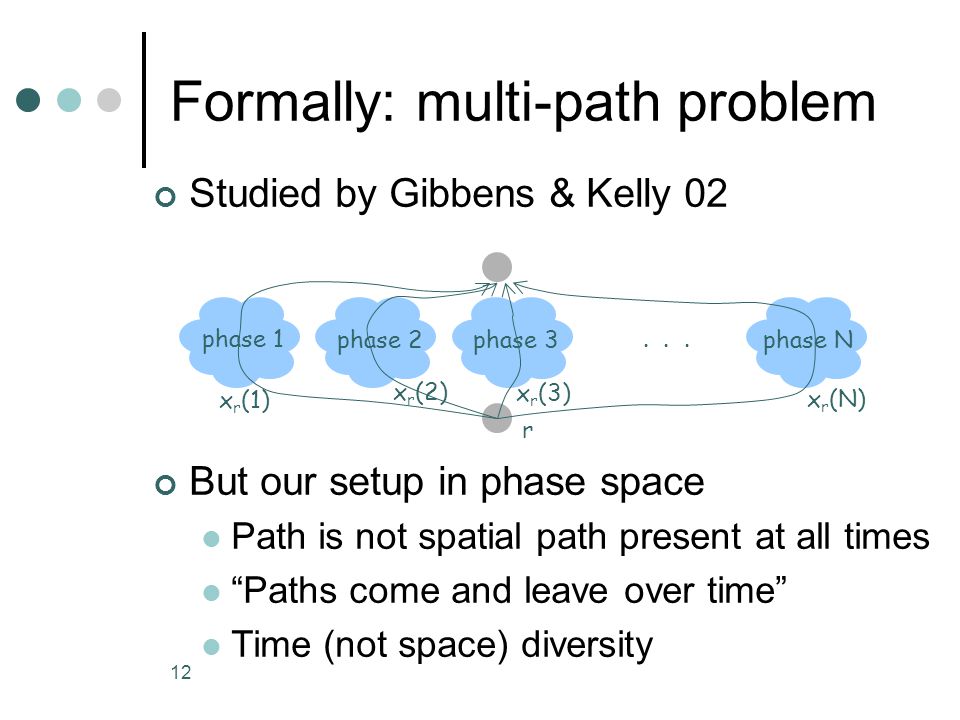 Formally: multi-path problem

Studied by Gibbens & Kelly 02

phase 1 phase 2 phase 3 . . . phase N

$x_r(1)$ $x_r(2)$ $x_r(3)$ $x_r(N)$

r

But our setup in phase space

Path is not spatial path present at all times

“Paths come and leave over time”

Time (not space) diversity

12